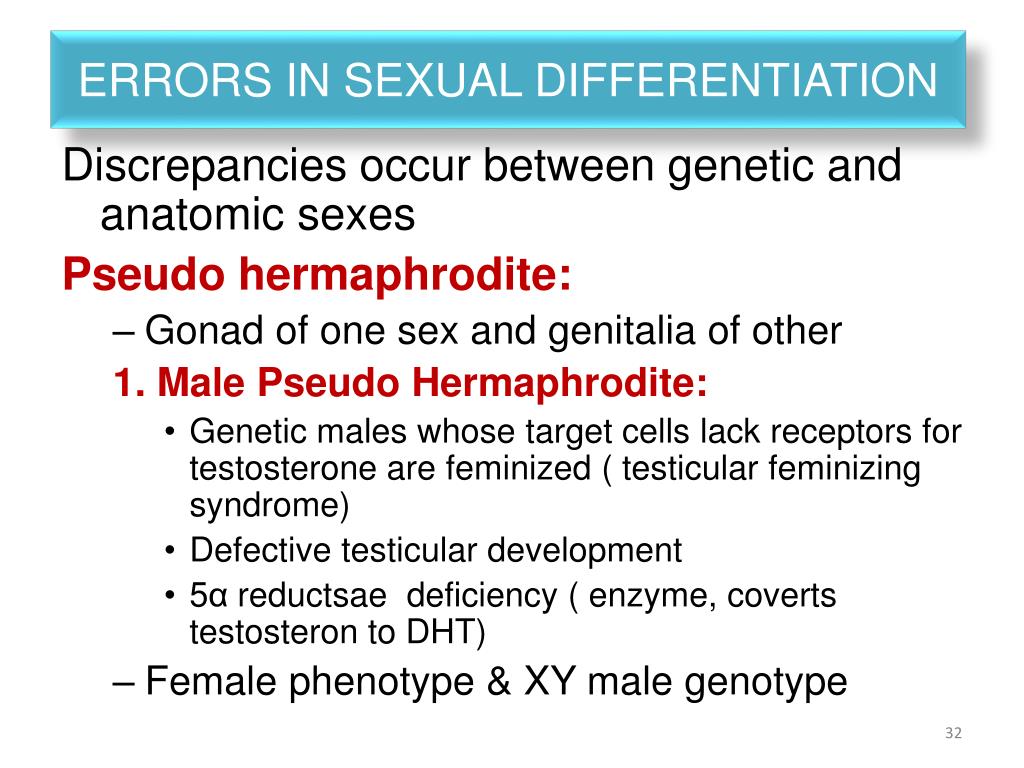 ERRORS IN SEXUAL DIFFERENTIATION

Discrepancies occur between genetic and anatomic sexes

Pseudo hermaphrodite:

– Gonad of one sex and genitalia of other

1. Male Pseudo Hermaphrodite:

• Genetic males whose target cells lack receptors for testosterone are feminized ( testicular feminizing syndrome)

• Defective testicular development

• 5α reductsae deficiency ( enzyme, coverts testosteron to DHT)

– Female phenotype & XY male genotype

32